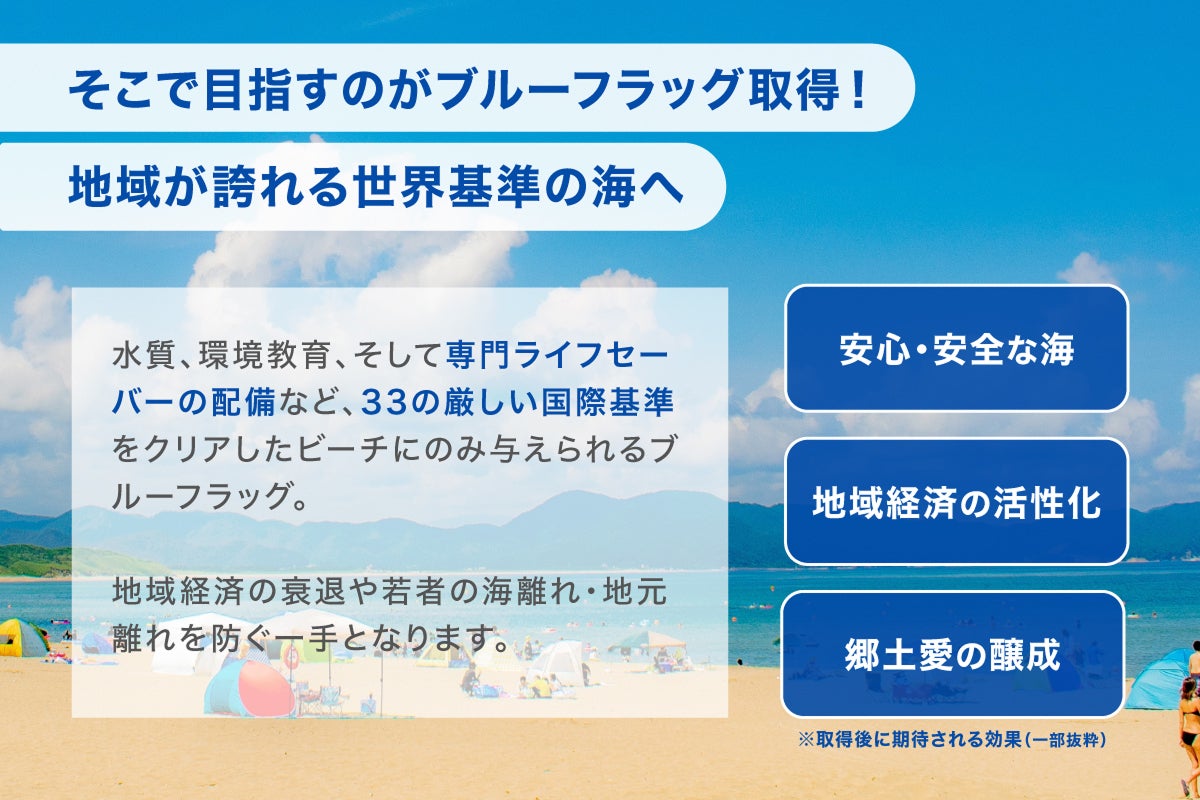 そこで目指すのがブルーフラッグ取得！

地域が誇れる世界基準の海へ

水質、環境教育、そして専門ライフセーバーの配備など、33の厳しい国際基準をクリアしたビーチにのみ与えられるブルーフラッグ。

地域経済の衰退や若者の海離れ・地元離れを防ぐ一手となります。

安心・安全な海

地域経済の活性化

郷土愛の醸成

※取得後に期待される効果（一部抜粋）